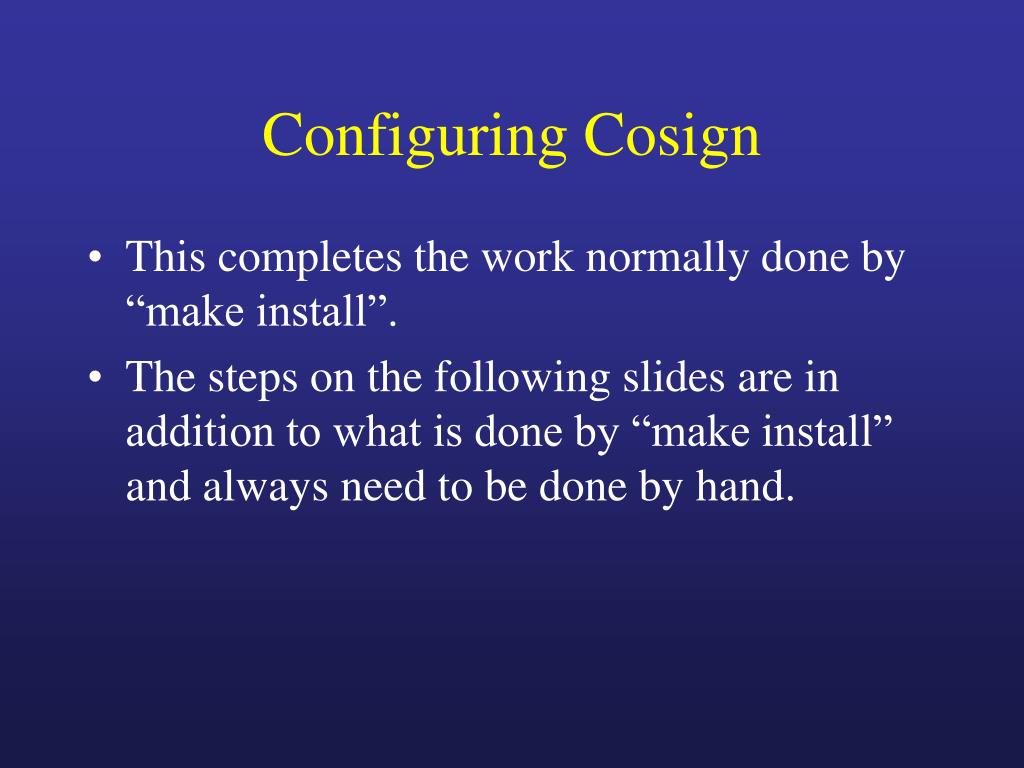 Configuring Cosign

• This completes the work normally done by “make install”.
• The steps on the following slides are in addition to what is done by “make install” and always need to be done by hand.